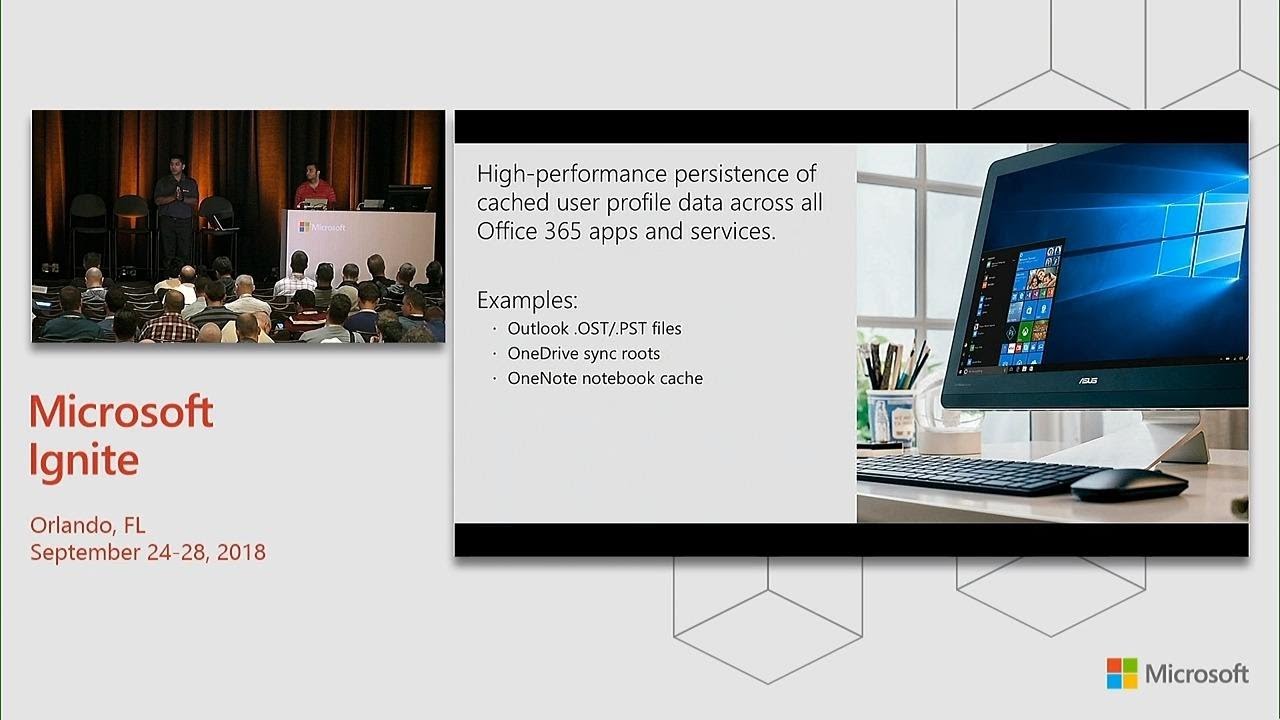 Microsoft

Microsoft Ignite

Orlando, FL
September 24-28, 2018

High-performance persistence of cached user profile data across all Office 365 apps and services.

Examples:
· Outlook .OST/.PST files
· OneDrive sync roots
· OneNote notebook cache

ASUS

Microsoft